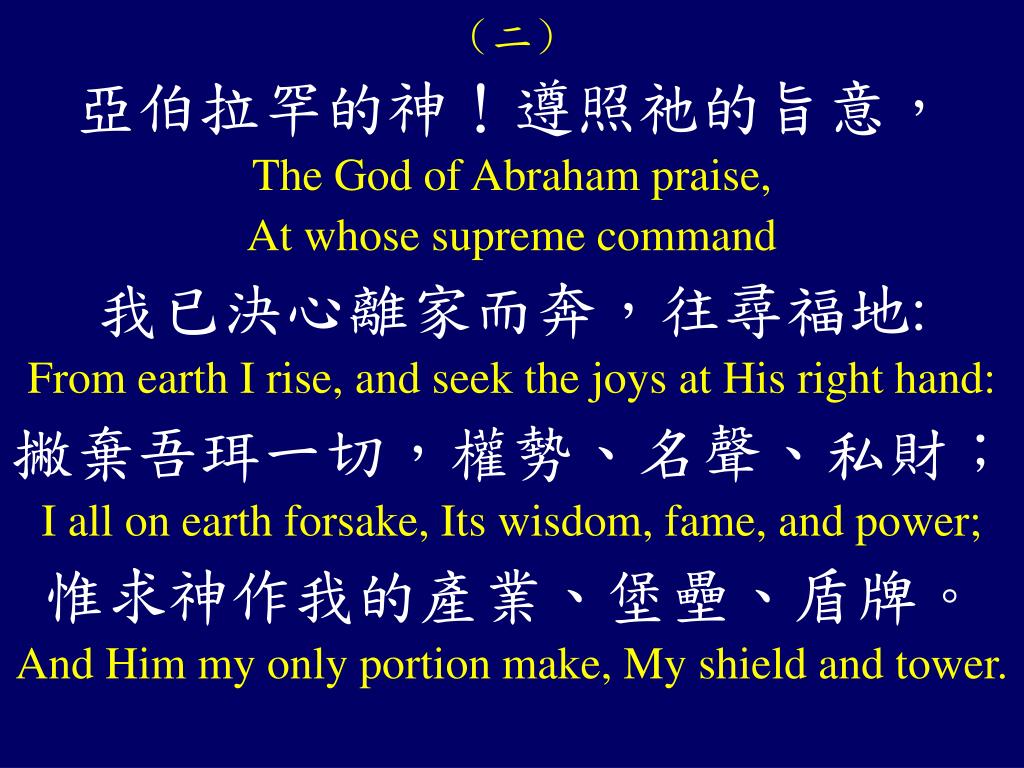 （二）
亞伯拉罕的神！遵照祂的旨意，
The God of Abraham praise,
At whose supreme command
我已決心離家而奔，往尋福地:
From earth I rise, and seek the joys at His right hand:
撇棄吾珥一切，權勢、名聲、私財；
I all on earth forsake, Its wisdom, fame, and power;
惟求神作我的產業、堡壘、盾牌。
And Him my only portion make, My shield and tower.